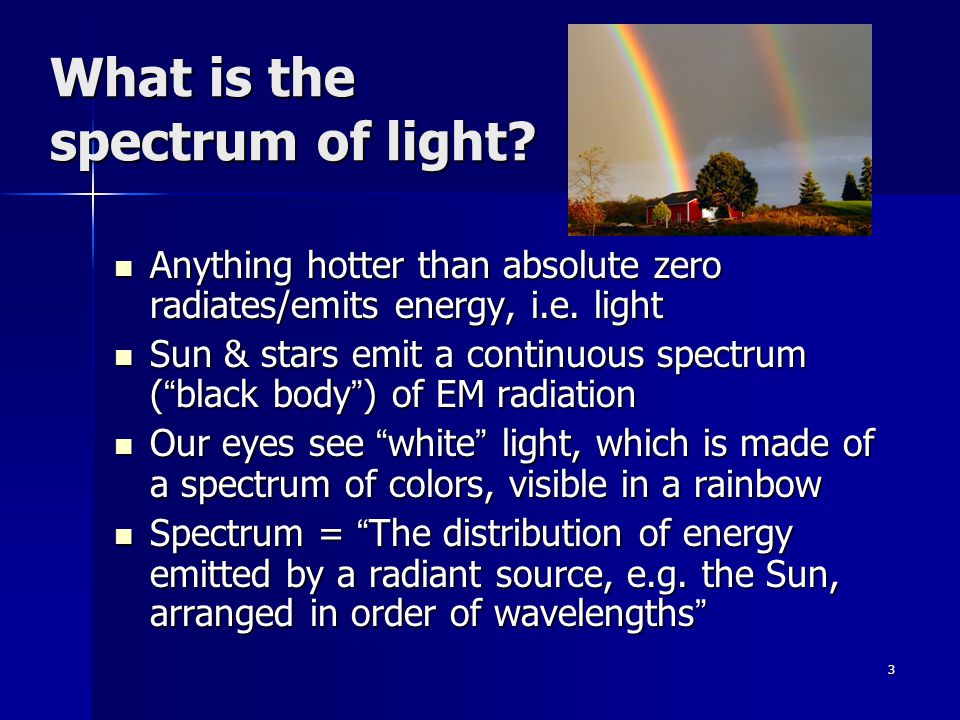 What is the spectrum of light?

- Anything hotter than absolute zero radiates/emits energy, i.e. light
- Sun & stars emit a continuous spectrum (“black body”) of EM radiation
- Our eyes see “white” light, which is made of a spectrum of colors, visible in a rainbow
- Spectrum = “The distribution of energy emitted by a radiant source, e.g. the Sun, arranged in order of wavelengths”

3